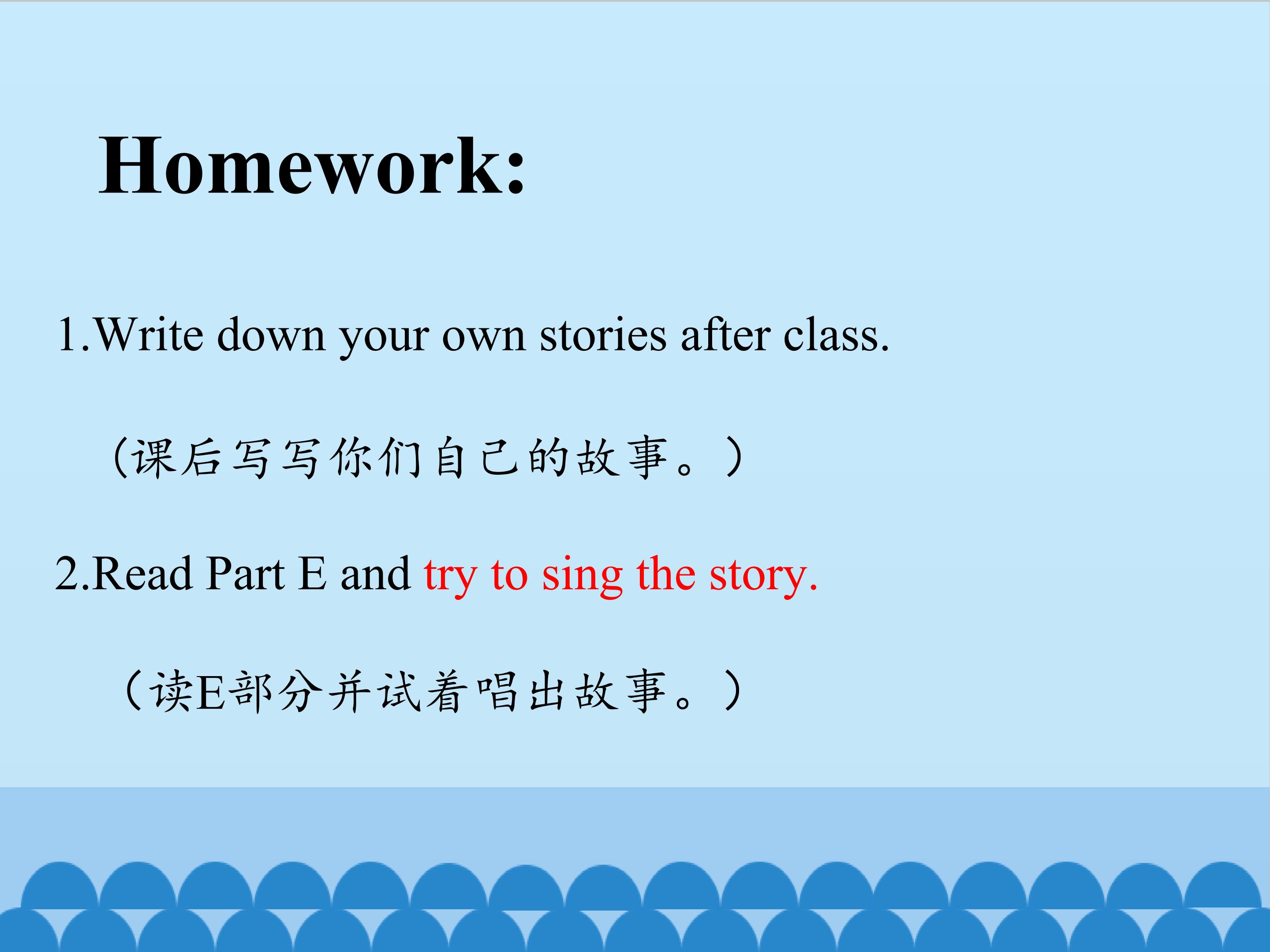 Homework:

1.Write down your own stories after class.

（课后写写你们自己的故事。）

2.Read Part E and try to sing the story.

（读E部分并试着唱出故事。）